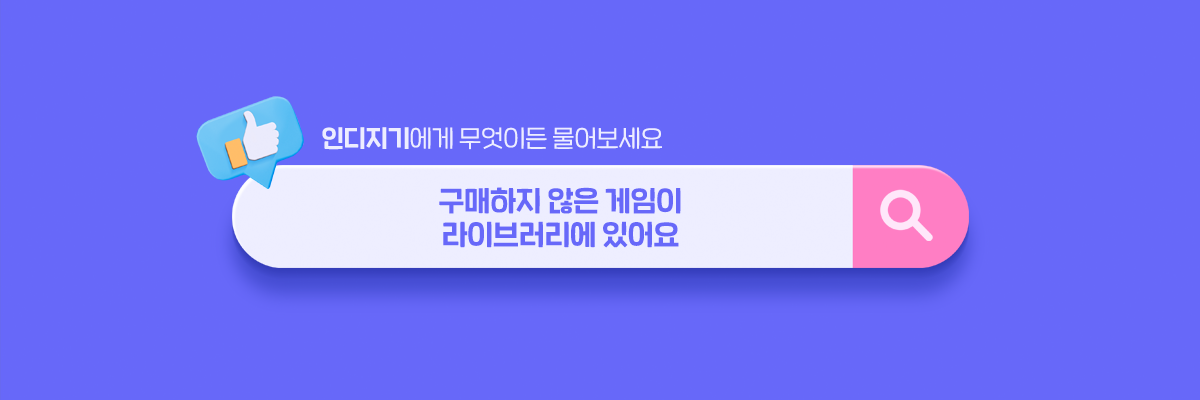 인디지기에게 무엇이든 물어보세요

구매하지 않은 게임이 라이브러리에 있어요